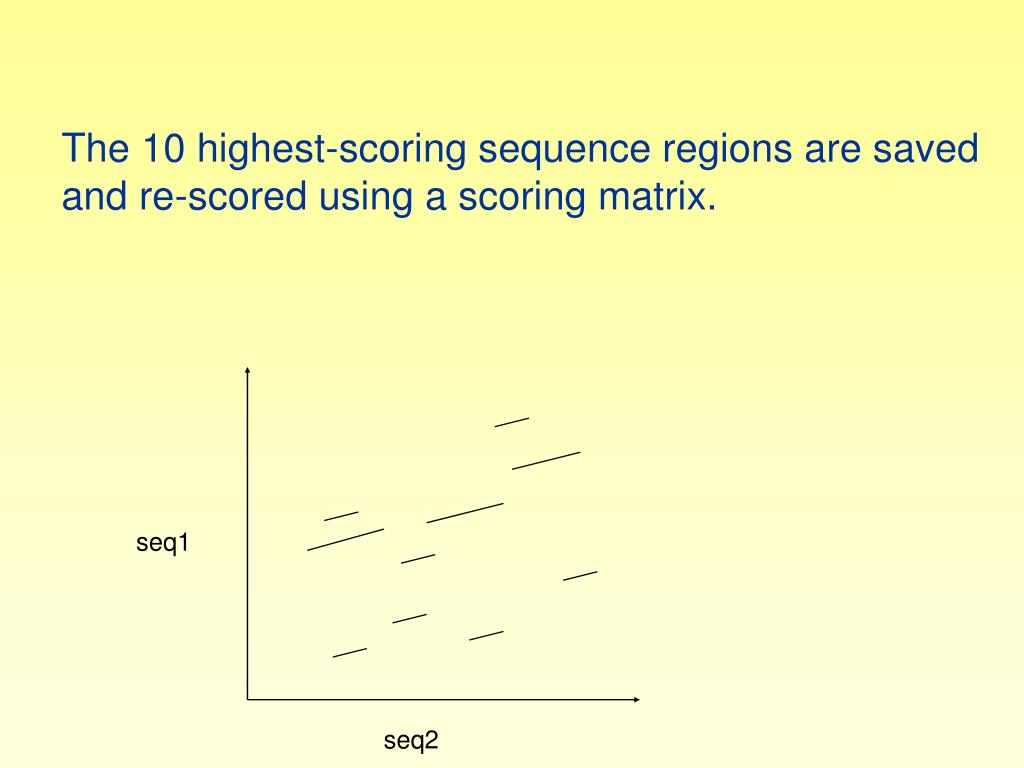 The 10 highest-scoring sequence regions are saved and re-scored using a scoring matrix.

seq1

seq2